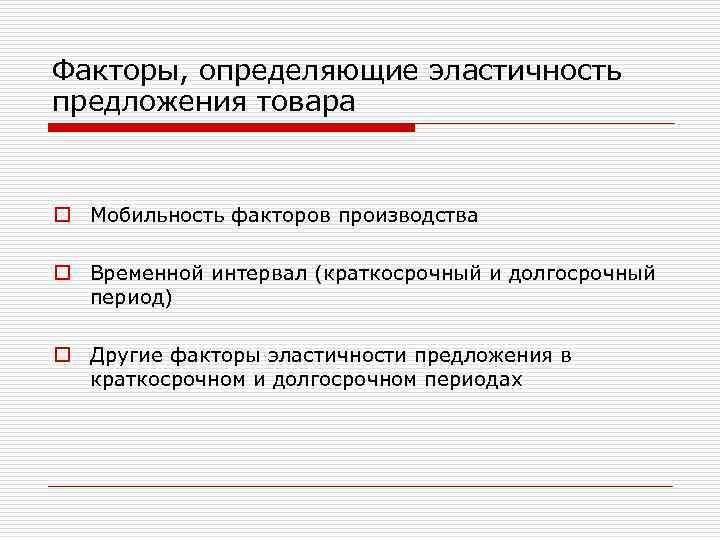 Факторы, определяющие эластичность предложения товара

Мобильность факторов производства

Временной интервал (краткосрочный и долгосрочный период)

Другие факторы эластичности предложения в краткосрочном и долгосрочном периодах